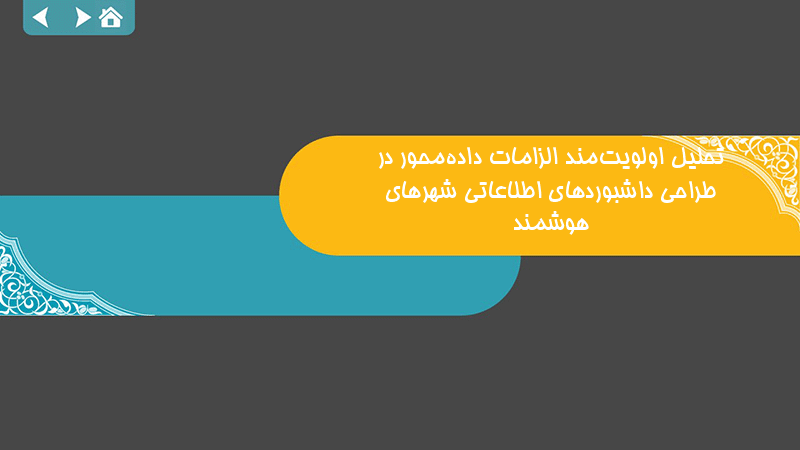 تحلیل اولویت‌مند الزامات داده‌محور در طراحی داشبوردهای اطلاعاتی شهرهای هوشمند